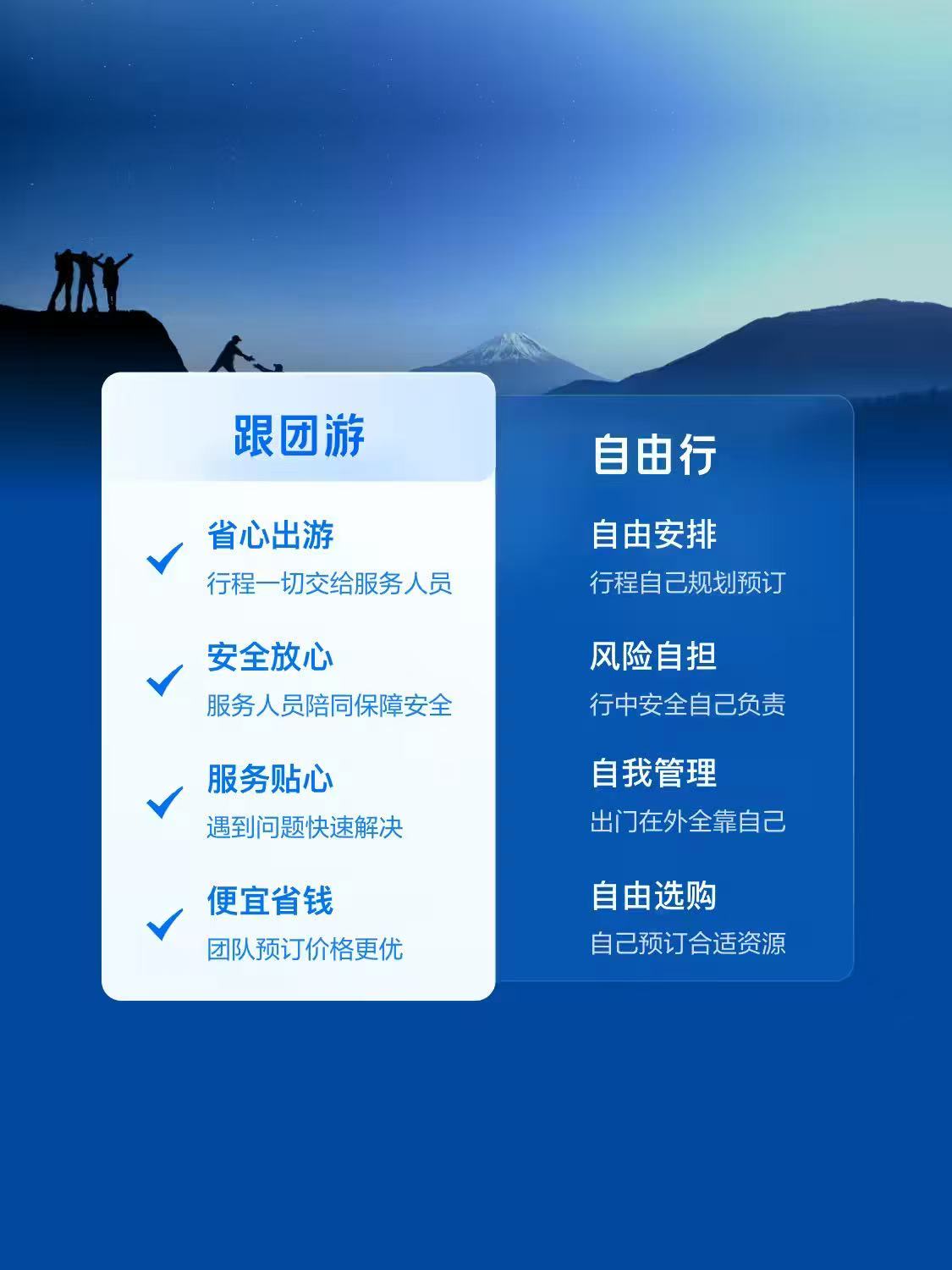 跟团游

省心出游
行程一切交给服务人员

安全放心
服务人员陪同保障安全

服务贴心
遇到问题快速解决

便宜省钱
团队预订价格更优

自由行

自由安排
行程自己规划预订

风险自担
行中安全自己负责

自我管理
出门在外全靠自己

自由选购
自己预订合适资源